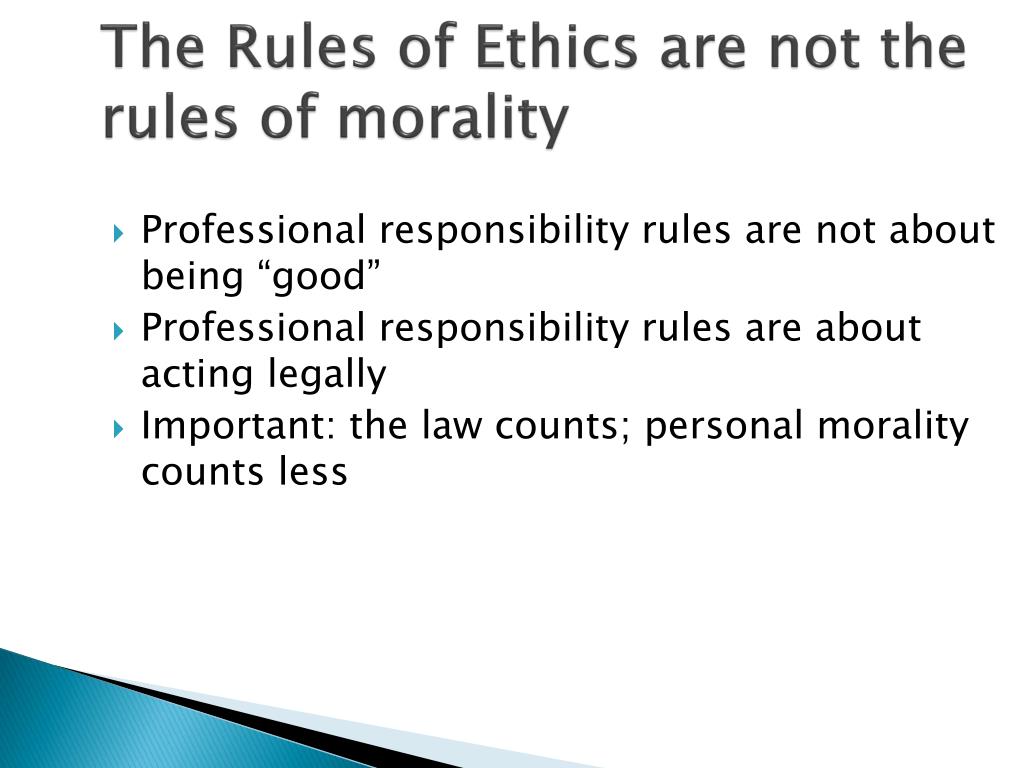 The Rules of Ethics are not the rules of morality

Professional responsibility rules are not about being “good”

Professional responsibility rules are about acting legally

Important: the law counts; personal morality counts less